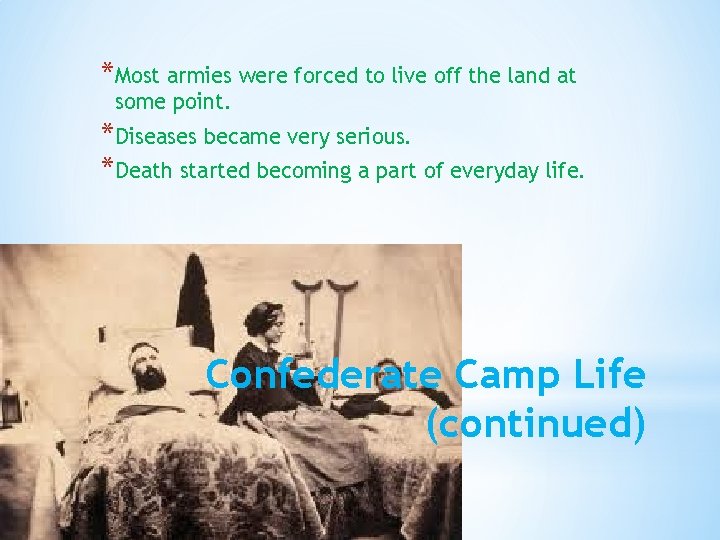 *Most armies were forced to live off the land at some point.

*Diseases became very serious.

*Death started becoming a part of everyday life.

Confederate Camp Life (continued)